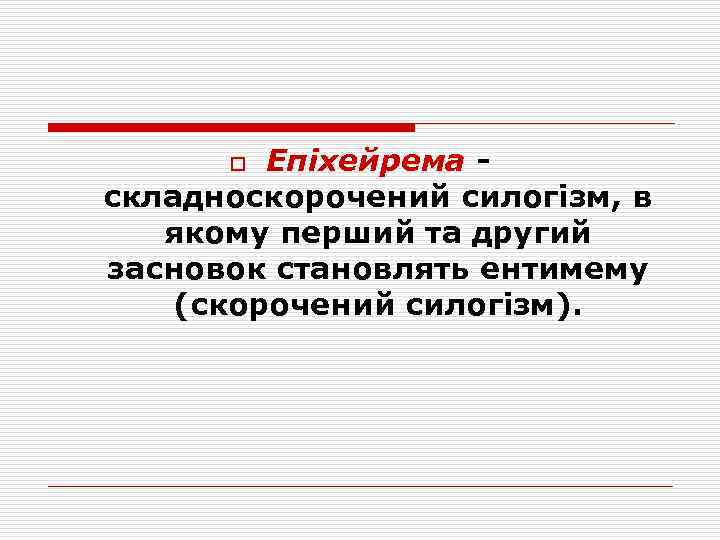 Епіхейрема - складноскорочений силогізм, в якому перший та другий засновок становлять ентимему (скорочений силогізм).